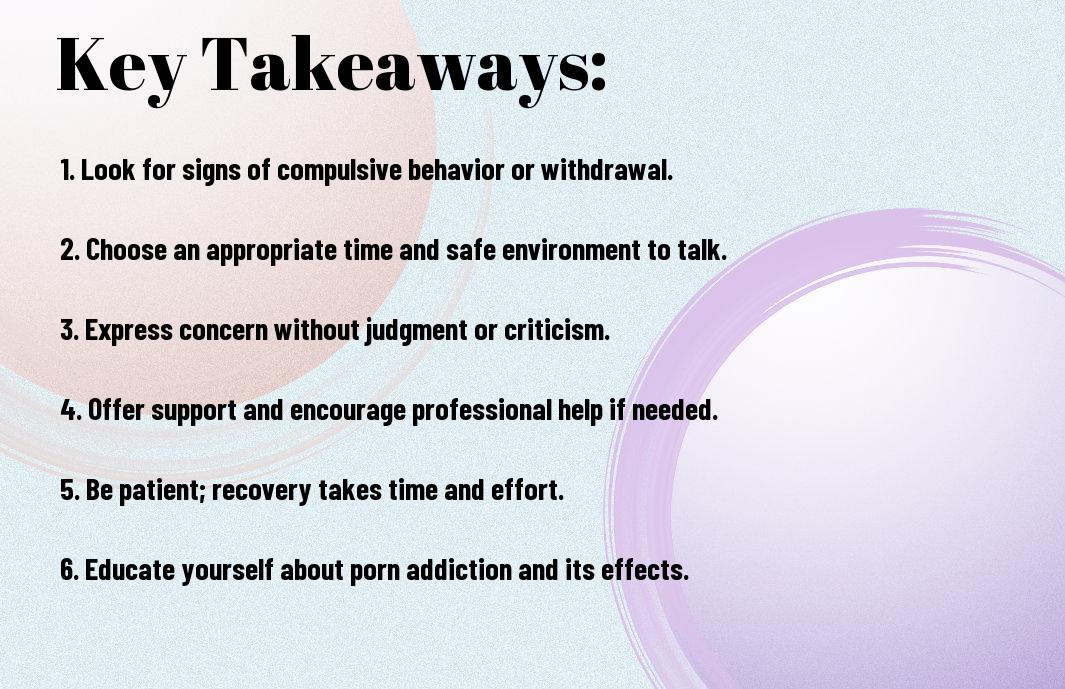 Key Takeaways:

1. Look for signs of compulsive behavior or withdrawal.

2. Choose an appropriate time and safe environment to talk.

3. Express concern without judgment or criticism.

4. Offer support and encourage professional help if needed.

5. Be patient; recovery takes time and effort.

6. Educate yourself about porn addiction and its effects.